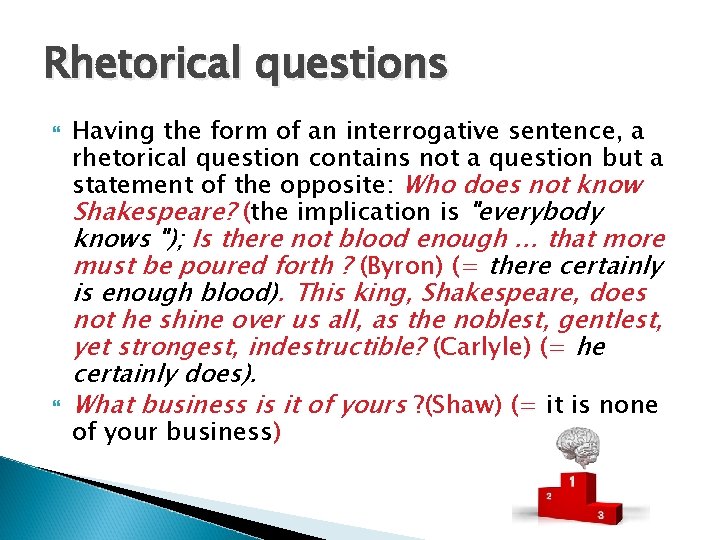 Rhetorical questions

Having the form of an interrogative sentence, a rhetorical question contains not a question but a statement of the opposite: Who does not know Shakespeare? (the implication is "everybody knows "); Is there not blood enough ... that more must be poured forth ? (Byron) (= there certainly is enough blood). This king, Shakespeare, does not he shine over us all, as the noblest, gentlest, yet strongest, indestructible? (Carlyle) (= he certainly does).

What business is it of yours ?(Shaw) (= it is none of your business)

1
2
3